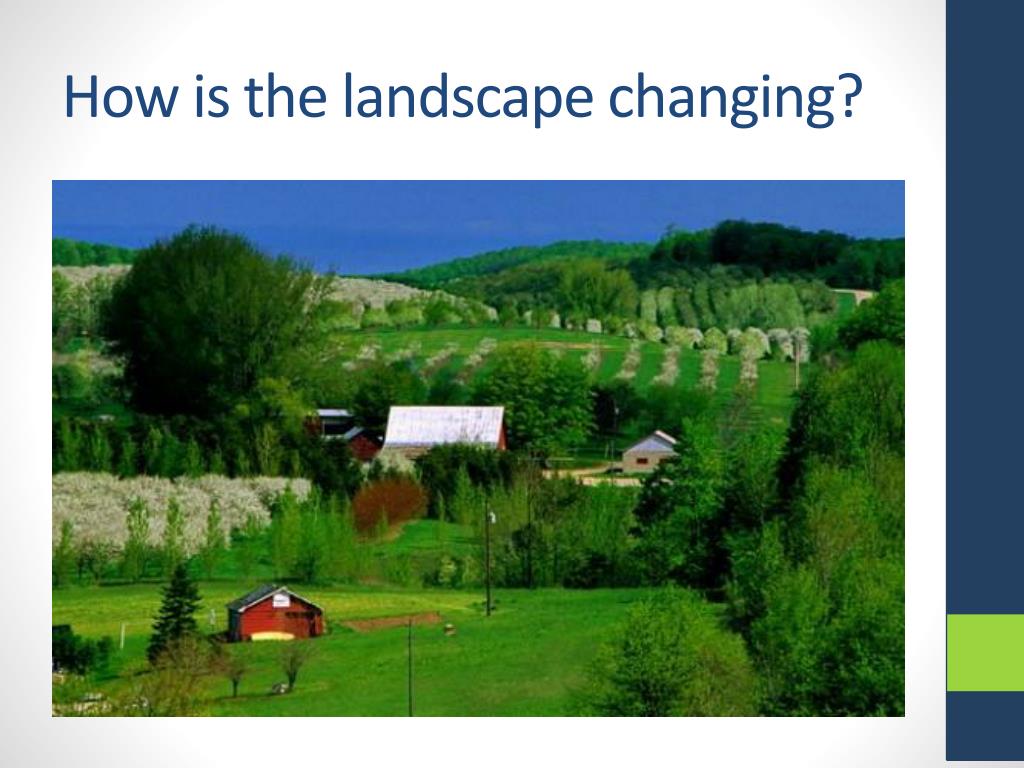 How is the landscape changing?